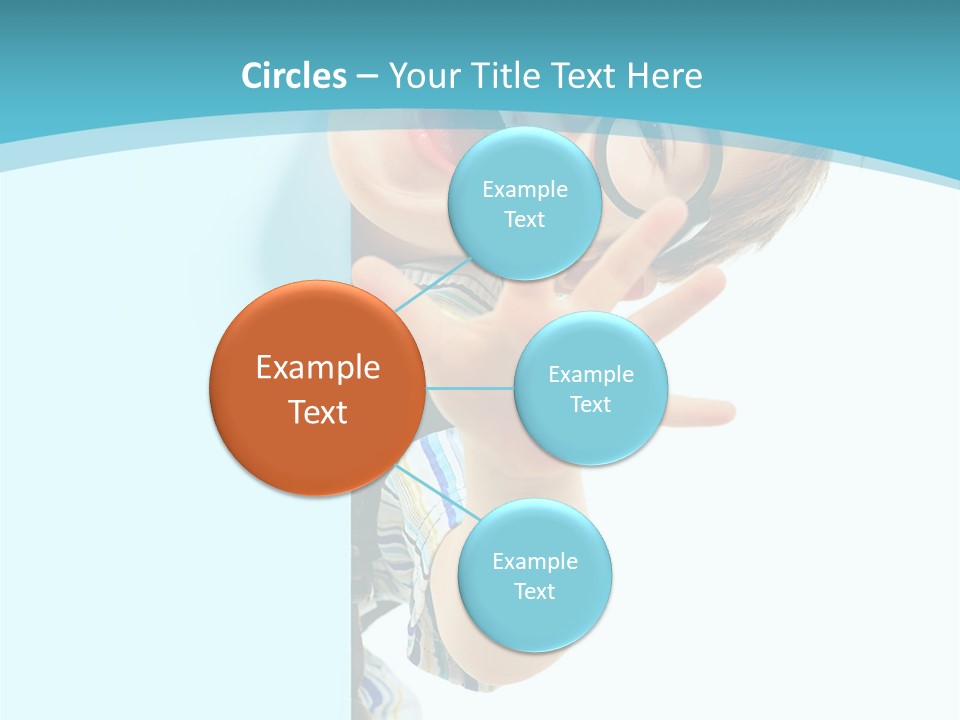 Circles – Your Title Text Here

Example Text

Example Text

Example Text

Example Text